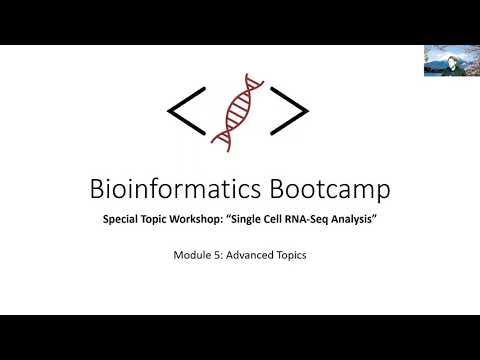 Bioinformatics Bootcamp

Special Topic Workshop: “Single Cell RNA-Seq Analysis”

Module 5: Advanced Topics